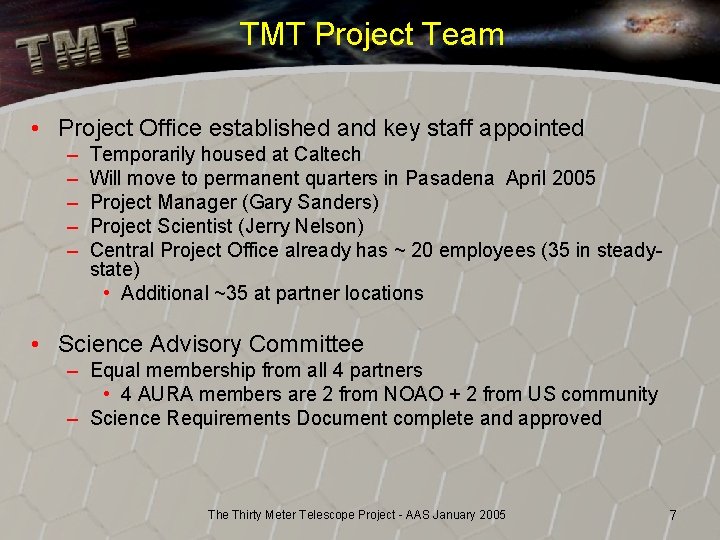 TMT

TMT Project Team

• Project Office established and key staff appointed
– Temporarily housed at Caltech
– Will move to permanent quarters in Pasadena April 2005
– Project Manager (Gary Sanders)
– Project Scientist (Jerry Nelson)
– Central Project Office already has ~ 20 employees (35 in steady-state)
• Additional ~35 at partner locations

• Science Advisory Committee
– Equal membership from all 4 partners
• 4 AURA members are 2 from NOAO + 2 from US community
– Science Requirements Document complete and approved

The Thirty Meter Telescope Project - AAS January 2005

7